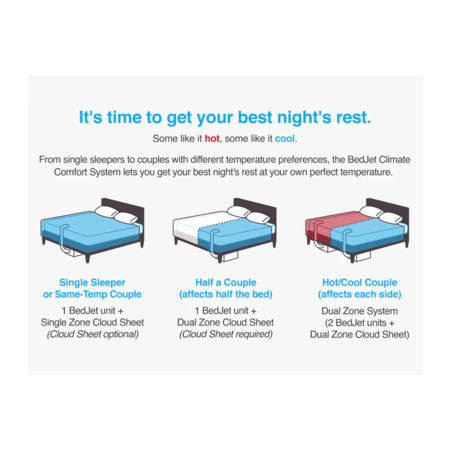 It's time to get your best night's rest.

Some like it hot, some like it cool.

From single sleepers to couples with different temperature preferences, the BedJet Climate Comfort System lets you get your best night's rest at your own perfect temperature.

Single Sleeper or Same-Temp Couple

1 BedJet unit + Single Zone Cloud Sheet (Cloud Sheet optional)

Half a Couple (affects half the bed)

1 BedJet unit + Dual Zone Cloud Sheet (Cloud Sheet required)

Hot/Cool Couple (affects each side)

Dual Zone System (2 BedJet units + Dual Zone Cloud Sheet)